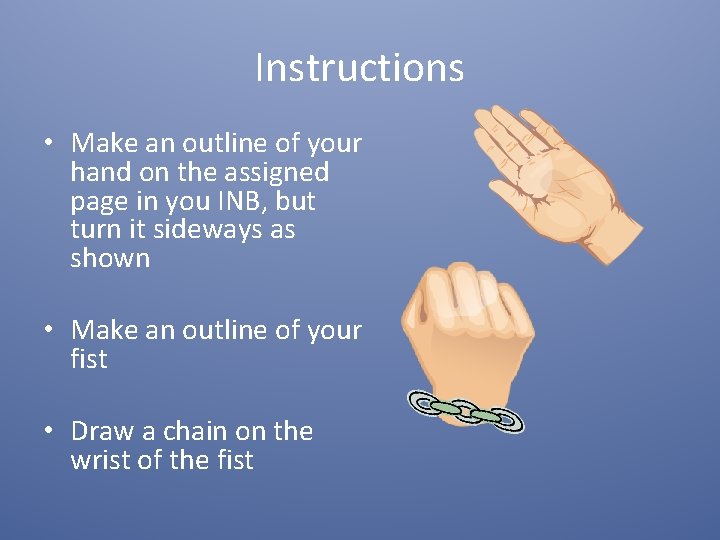 Instructions

• Make an outline of your hand on the assigned page in you INB, but turn it sideways as shown

• Make an outline of your fist

• Draw a chain on the wrist of the fist